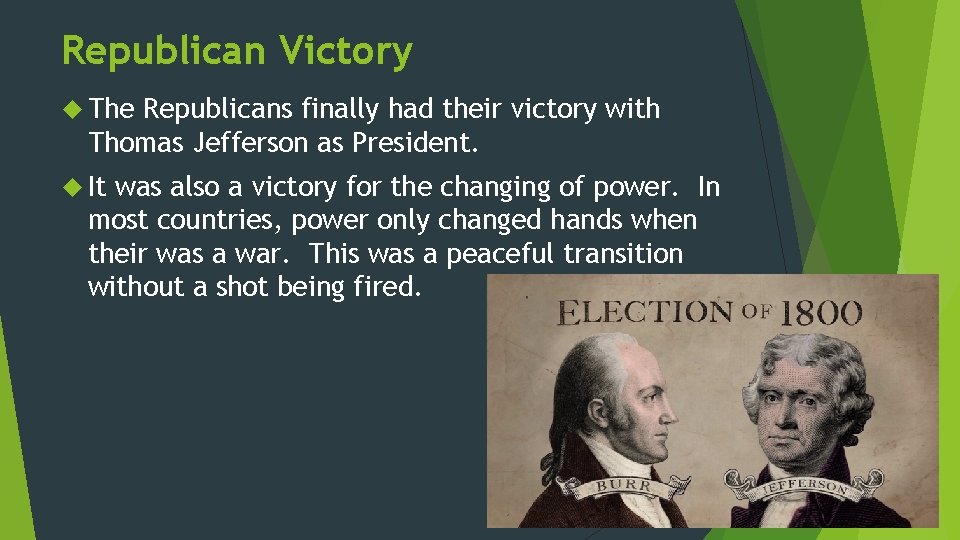 Republican Victory

The Republicans finally had their victory with Thomas Jefferson as President.

It was also a victory for the changing of power. In most countries, power only changed hands when their was a war. This was a peaceful transition without a shot being fired.

ELECTION OF 1800

BURR

JEFFERSON